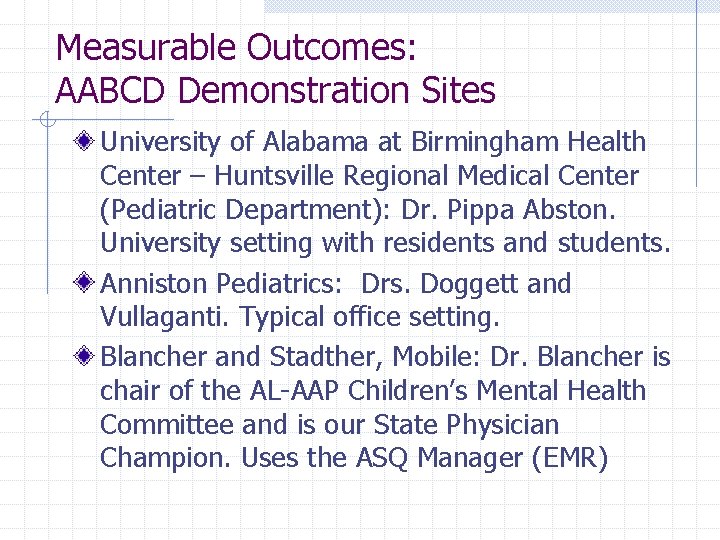 Measurable Outcomes:
AABCD Demonstration Sites

University of Alabama at Birmingham Health Center – Huntsville Regional Medical Center (Pediatric Department): Dr. Pippa Abston. University setting with residents and students.

Anniston Pediatrics:  Drs. Doggett and Vullaganti. Typical office setting.

Blancher and Stadther, Mobile: Dr. Blancher is chair of the AL-AAP Children's Mental Health Committee and is our State Physician Champion. Uses the ASQ Manager (EMR)